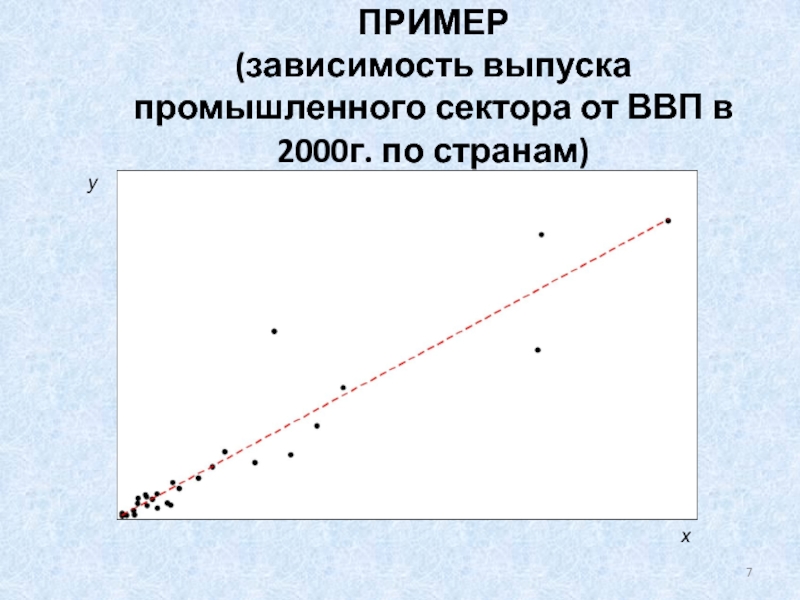 ПРИМЕР
(зависимость выпуска промышленного сектора от ВВП в 2000г. по странам)

y

x

7